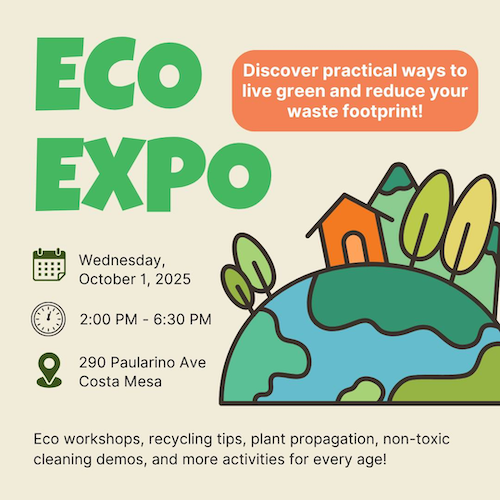 ECO EXPO

Discover practical ways to live green and reduce your waste footprint!

Wednesday, October 1, 2025

2:00 PM - 6:30 PM

290 Paularino Ave
Costa Mesa

Eco workshops, recycling tips, plant propagation, non-toxic cleaning demos, and more activities for every age!